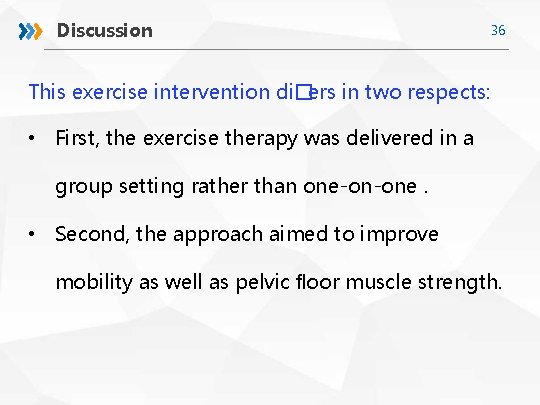 Discussion

36

This exercise intervention di□ers in two respects:

• First, the exercise therapy was delivered in a group setting rather than one-on-one .

• Second, the approach aimed to improve mobility as well as pelvic floor muscle strength.